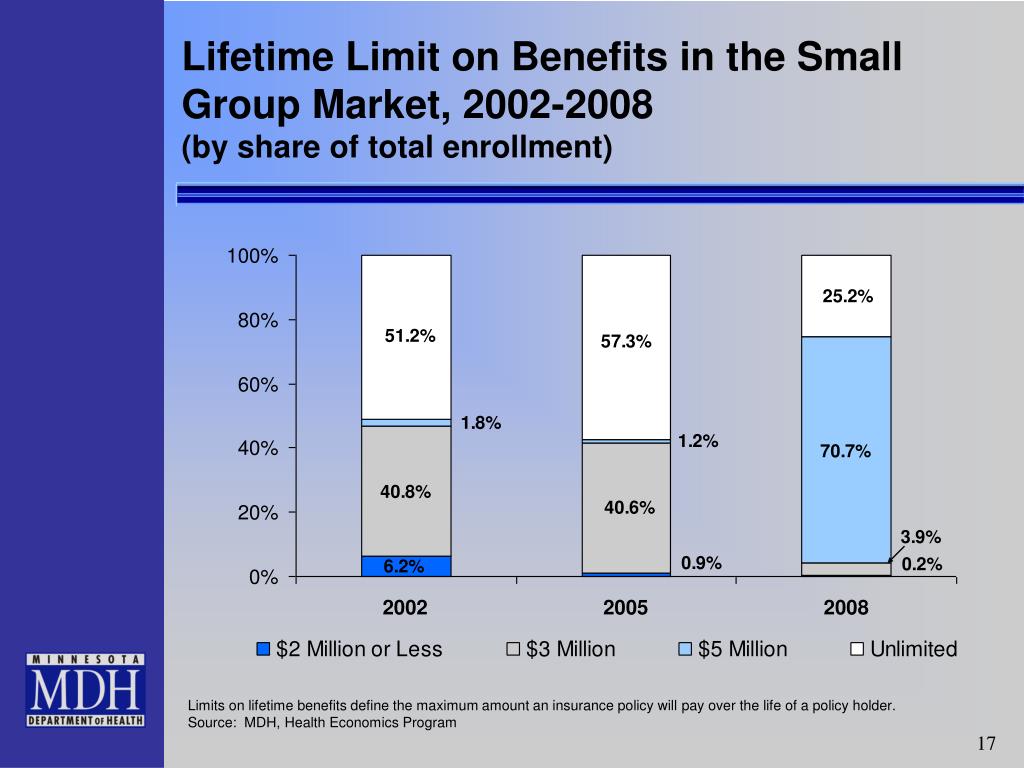 Lifetime Limit on Benefits in the Small Group Market, 2002-2008
(by share of total enrollment)

100%
80%
60%
40%
20%
0%

51.2%
1.8%
40.8%
6.2%

57.3%
1.2%
40.6%
0.9%

25.2%
70.7%
3.9%
0.2%

2002
2005
2008

$2 Million or Less
$3 Million
$5 Million
Unlimited

MINNESOTA
MDH
DEPARTMENT OF HEALTH

Limits on lifetime benefits define the maximum amount an insurance policy will pay over the life of a policy holder.
Source: MDH, Health Economics Program

17